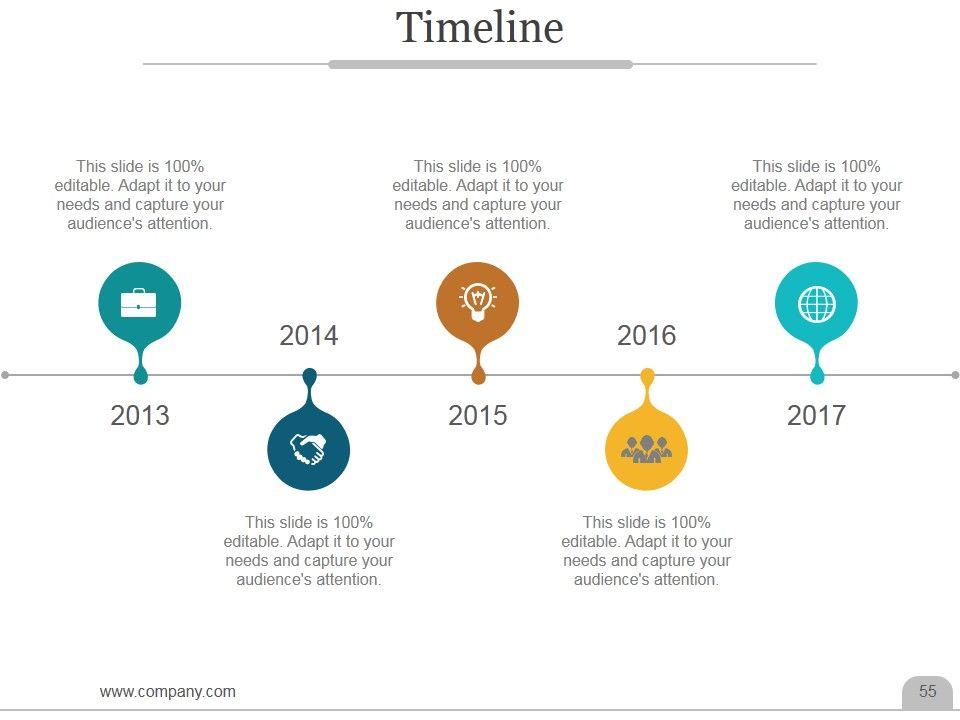 Timeline

This slide is 100% editable. Adapt it to your needs and capture your audience's attention.

2013

2014

This slide is 100% editable. Adapt it to your needs and capture your audience's attention.

This slide is 100% editable. Adapt it to your needs and capture your audience's attention.

2015

2016

This slide is 100% editable. Adapt it to your needs and capture your audience's attention.

This slide is 100% editable. Adapt it to your needs and capture your audience's attention.

2017

www.company.com

55